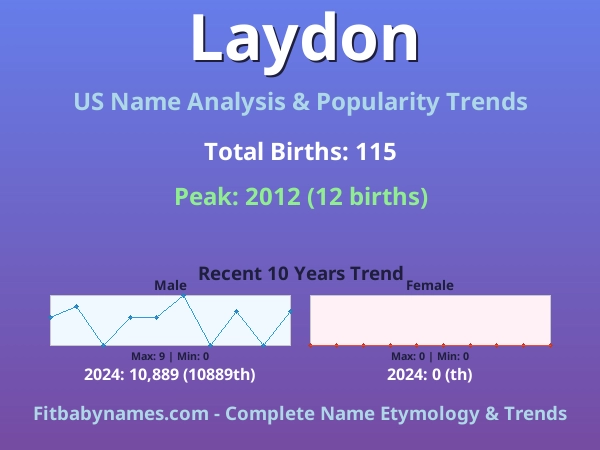 Laydon

US Name Analysis & Popularity Trends

Total Births: 115

Peak: 2012 (12 births)

Recent 10 Years Trend

Male

Max: 9 | Min: 0

2024: 10,889 (10889th)

Female

Max: 0 | Min: 0

2024: 0 (th)

Fitbabynames.com - Complete Name Etymology & Trends